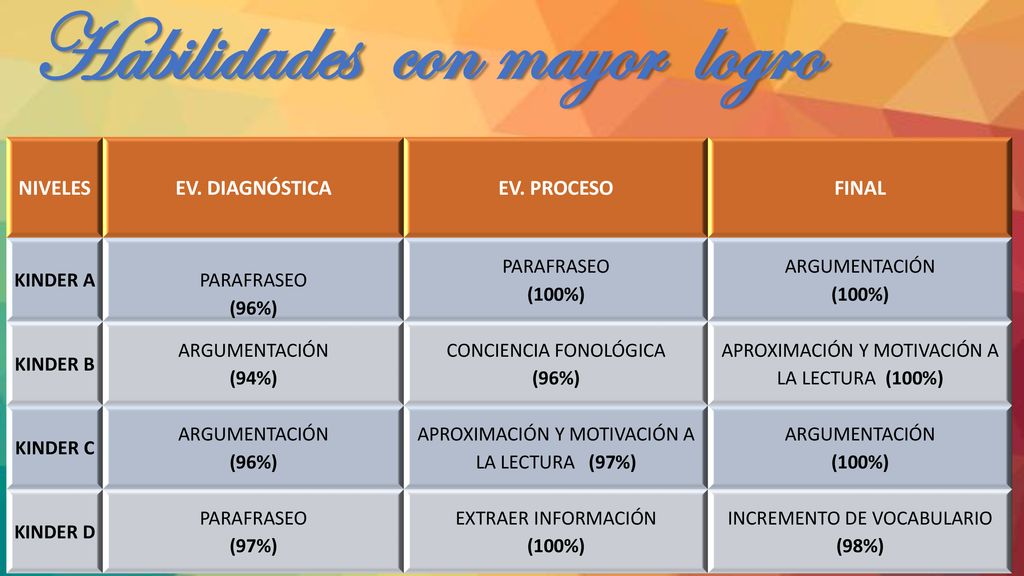 Habilidades con mayor logro

| NIVELES | EV. DIAGNÓSTICA | EV. PROCESO | FINAL |
|---|---|---|---|
| KINDER A | PARAFRASEO (96%) | PARAFRASEO (100%) | ARGUMENTACIÓN (100%) |
| KINDER B | ARGUMENTACIÓN (94%) | CONCIENCIA FONOLÓGICA (96%) | APROXIMACIÓN Y MOTIVACIÓN A LA LECTURA (100%) |
| KINDER C | ARGUMENTACIÓN (96%) | APROXIMACIÓN Y MOTIVACIÓN A LA LECTURA (97%) | ARGUMENTACIÓN (100%) |
| KINDER D | PARAFRASEO (97%) | EXTRAER INFORMACIÓN (100%) | INCREMENTO DE VOCABULARIO (98%) |